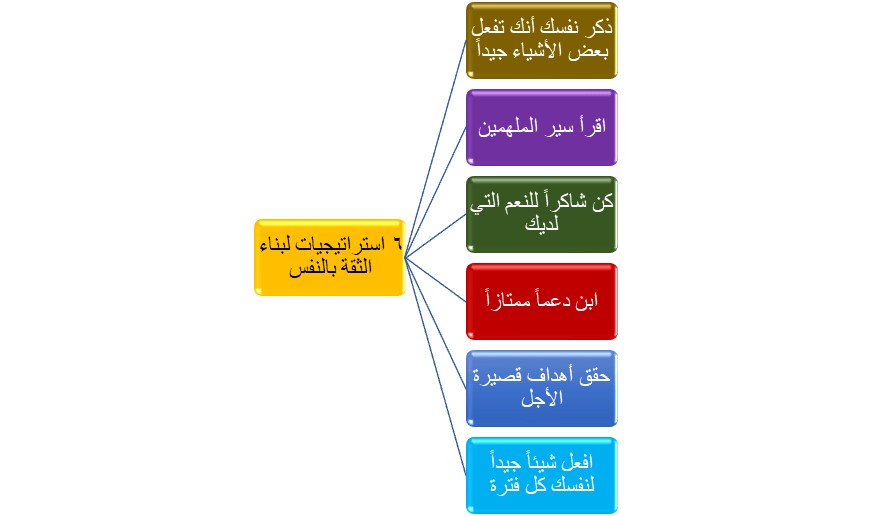 ٦ استراتيجيات لبناء الثقة بالنفس

ذكر نفسك أنك تفعل بعض الأشياء جيداً

اقرأ سير الملهمين

كن شاكراً للنعم التي لديك

ابن دعماً ممتازاً

حقق أهداف قصيرة الأجل

افعل شيئاً جيداً لنفسك كل فترة